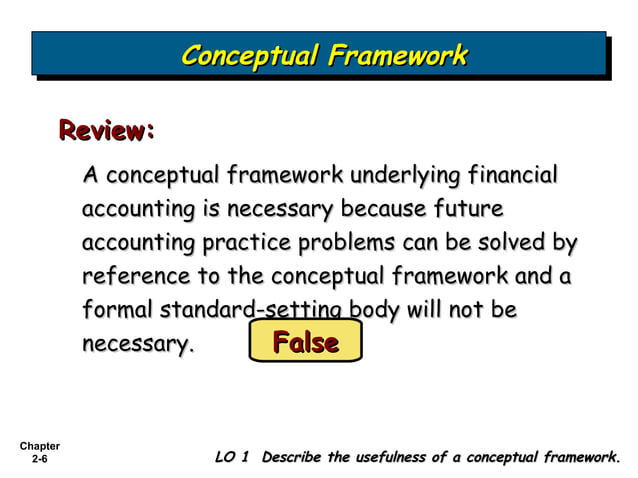 Conceptual Framework

Review:

A conceptual framework underlying financial accounting is necessary because future accounting practice problems can be solved by reference to the conceptual framework and a formal standard-setting body will not be necessary.

False

Chapter 2-6

LO 1 Describe the usefulness of a conceptual framework.